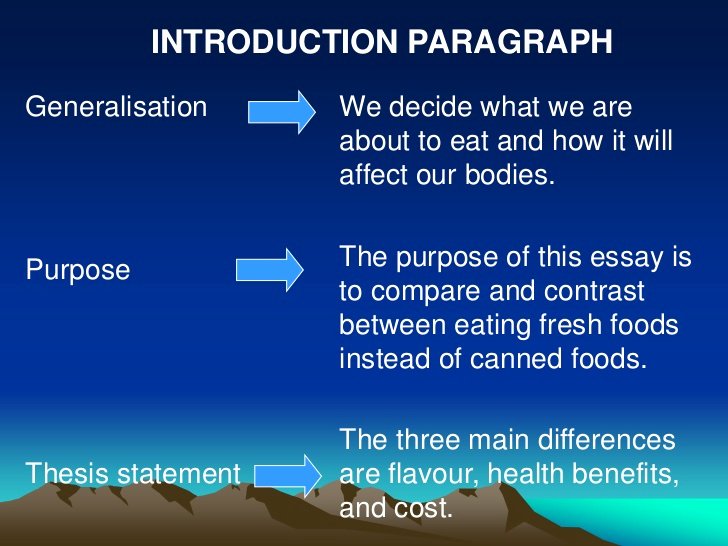 INTRODUCTION PARAGRAPH

Generalisation

We decide what we are about to eat and how it will affect our bodies.

Purpose

The purpose of this essay is to compare and contrast between eating fresh foods instead of canned foods.

Thesis statement

The three main differences are flavour, health benefits, and cost.